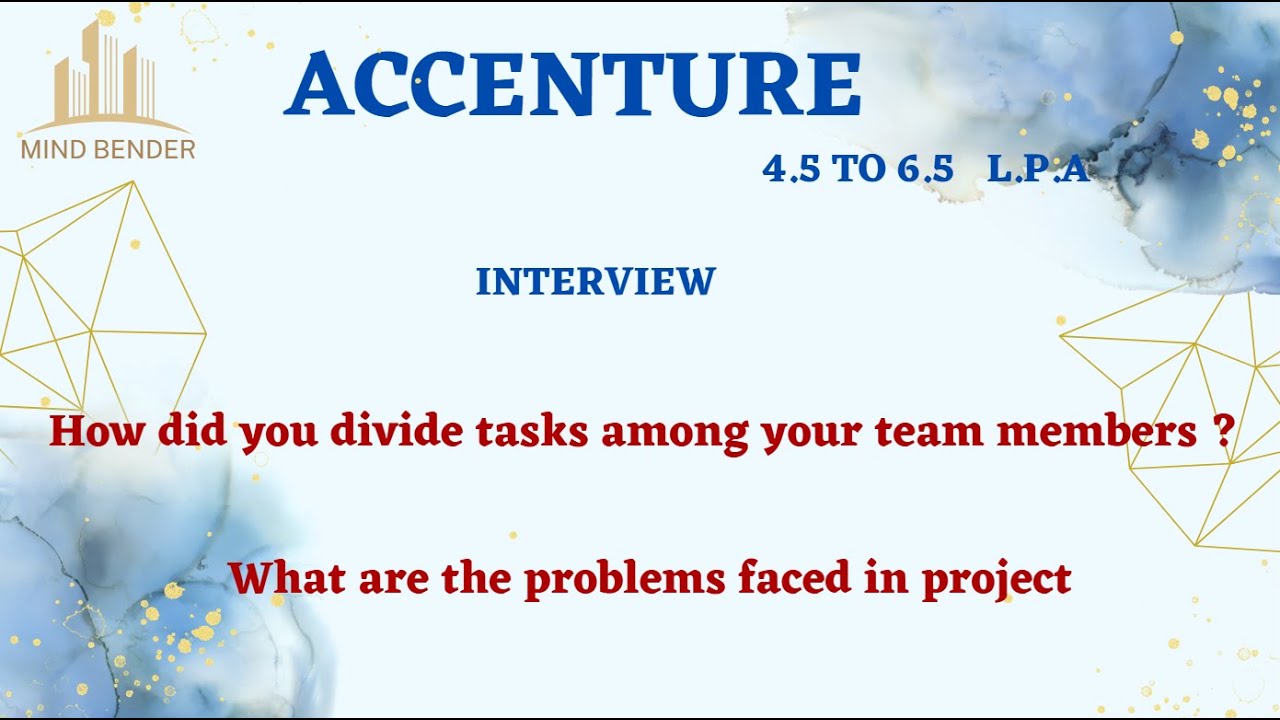 MIND BENDER

ACCENTURE

4.5 TO 6.5 L.P.A

INTERVIEW

How did you divide tasks among your team members ?

What are the problems faced in project